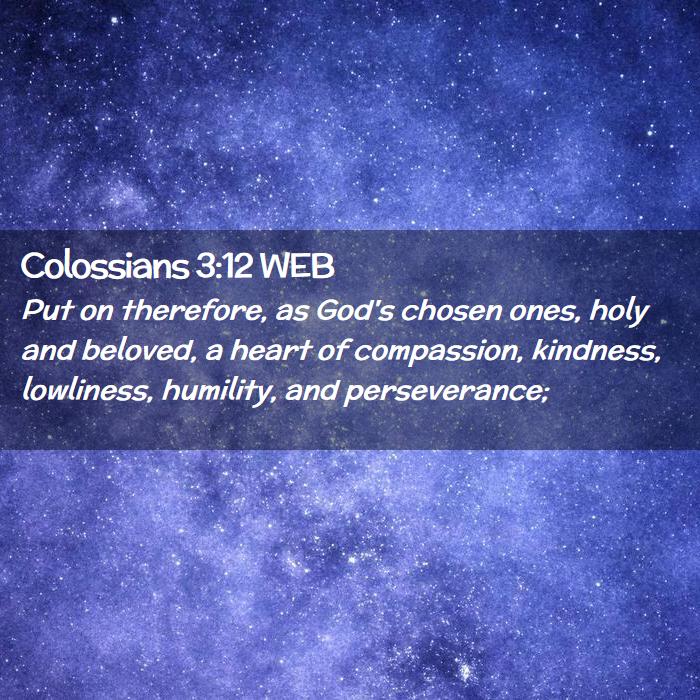 Colossians 3:12 WEB
Put on therefore, as God's chosen ones, holy and beloved, a heart of compassion, kindness, lowliness, humility, and perseverance;